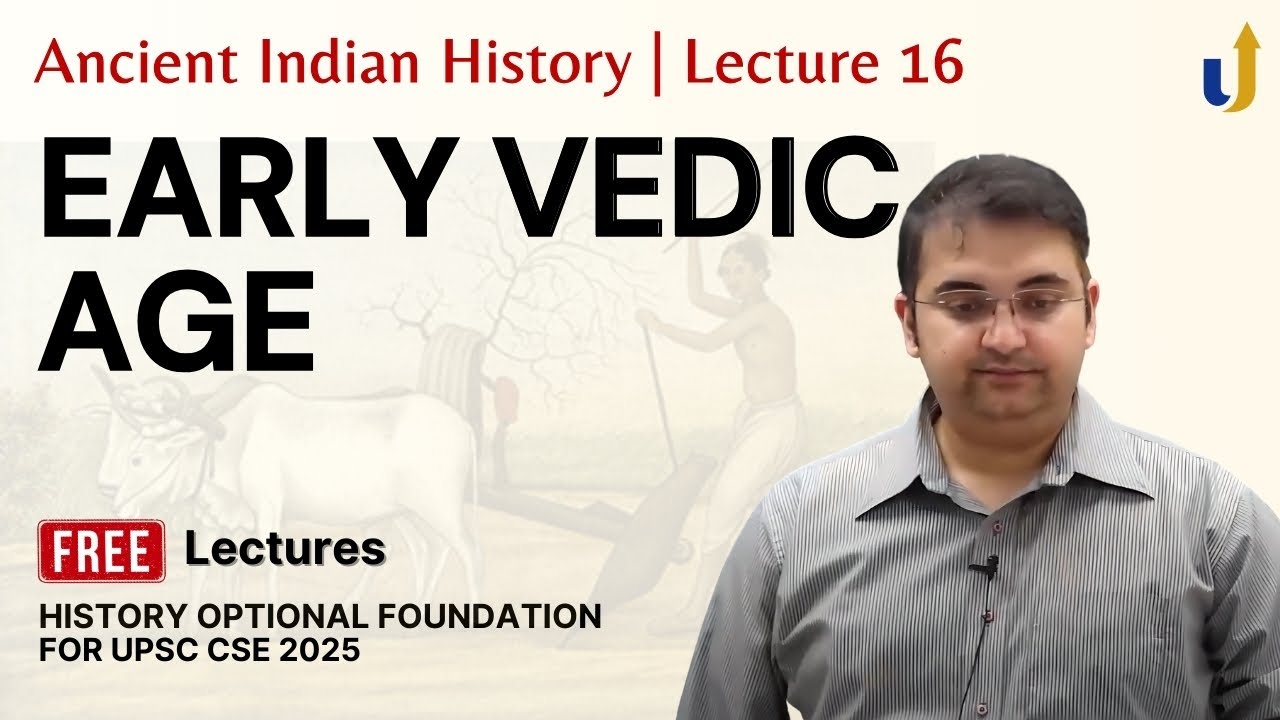 Ancient Indian History | Lecture 16

EARLY VEDIC AGE

FREE Lectures

HISTORY OPTIONAL FOUNDATION FOR UPSC CSE 2025